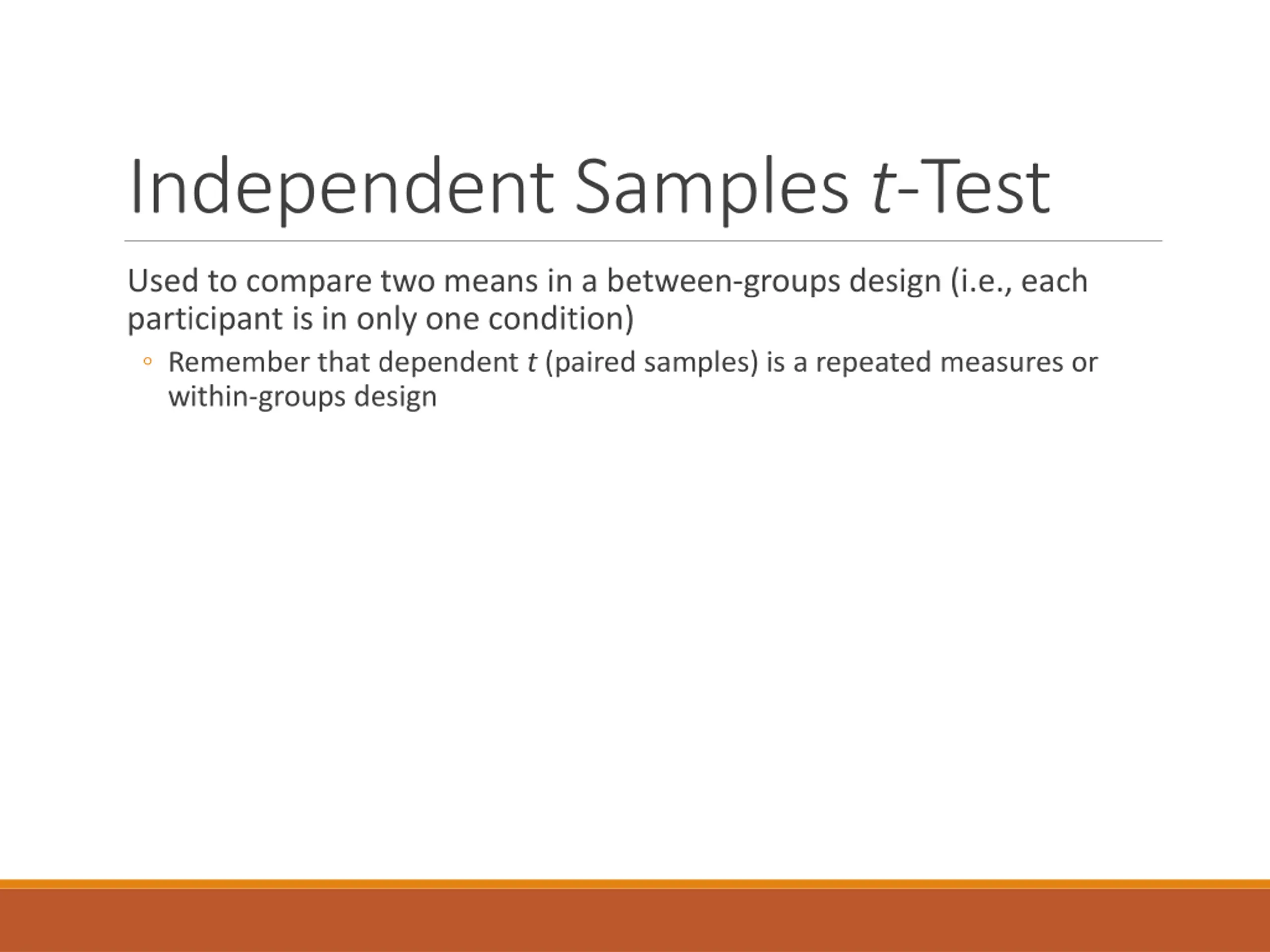 Independent Samples t-Test

Used to compare two means in a between-groups design (i.e., each participant is in only one condition)

◦ Remember that dependent t (paired samples) is a repeated measures or within-groups design